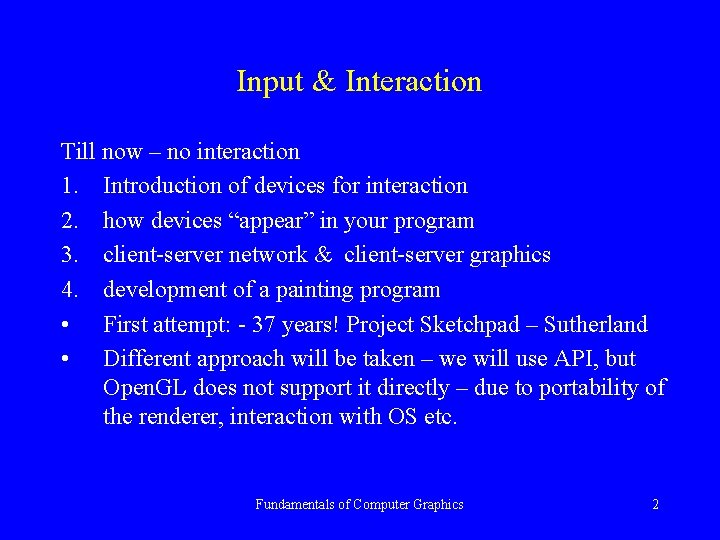 Input & Interaction

Till now – no interaction

1. Introduction of devices for interaction
2. how devices “appear” in your program
3. client-server network & client-server graphics
4. development of a painting program

• First attempt: - 37 years! Project Sketchpad – Sutherland
• Different approach will be taken – we will use API, but OpenGL does not support it directly – due to portability of the renderer, interaction with OS etc.

Fundamentals of Computer Graphics

2